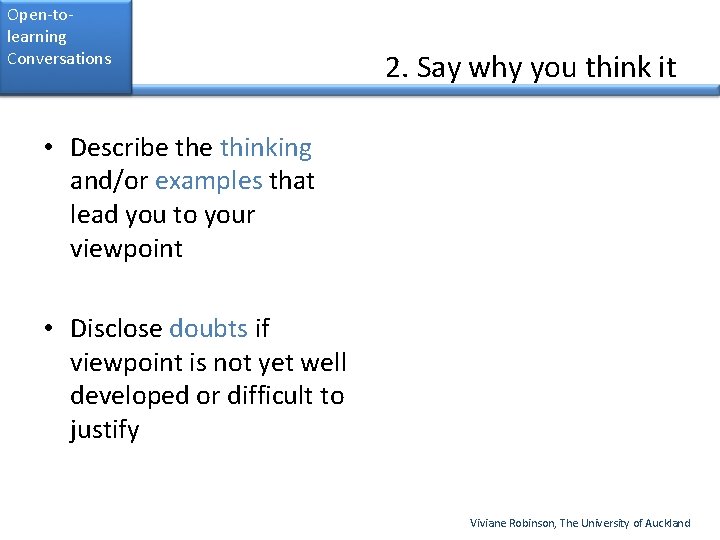 Open-to-learning Conversations

2. Say why you think it

• Describe the thinking and/or examples that lead you to your viewpoint

• Disclose doubts if viewpoint is not yet well developed or difficult to justify

Viviane Robinson, The University of Auckland